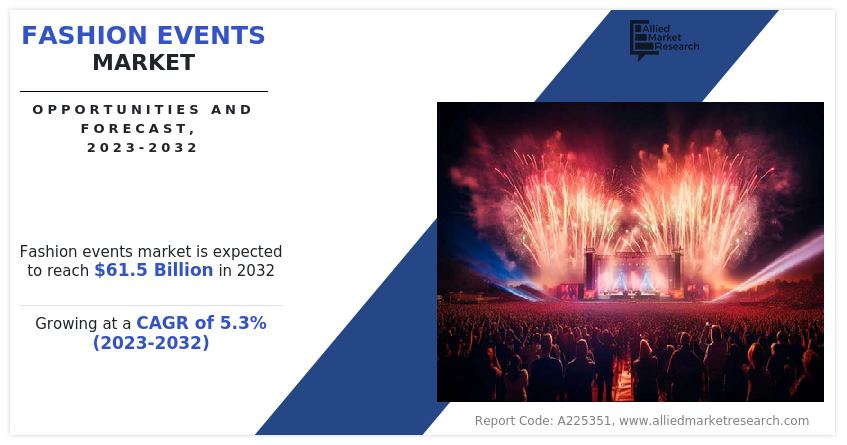 FASHION EVENTS
MARKET

OPPORTUNITIES AND FORECAST, 2023-2032

Allied Market Research

Fashion events market is expected to reach $61.5 Billion in 2032

Growing at a CAGR of 5.3% (2023-2032)

Report Code: A225351, www.alliedmarketresearch.com